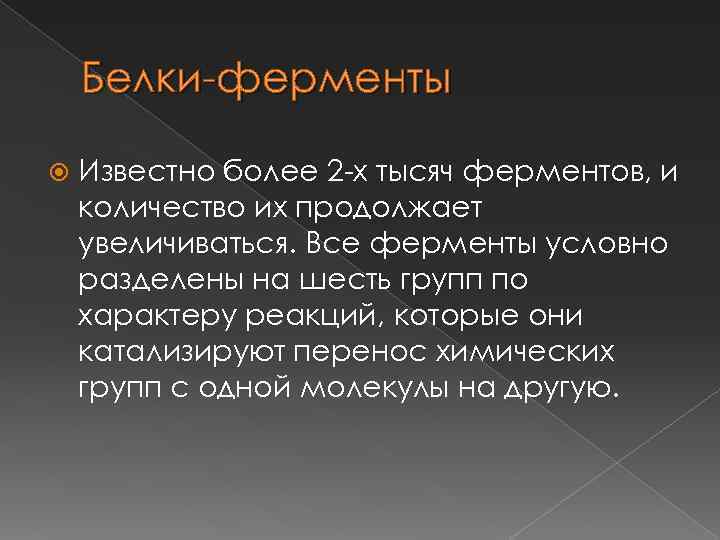 Белки-ферменты

Известно более 2-х тысяч ферментов, и количество их продолжает увеличиваться. Все ферменты условно разделены на шесть групп по характеру реакций, которые они катализируют перенос химических групп с одной молекулы на другую.